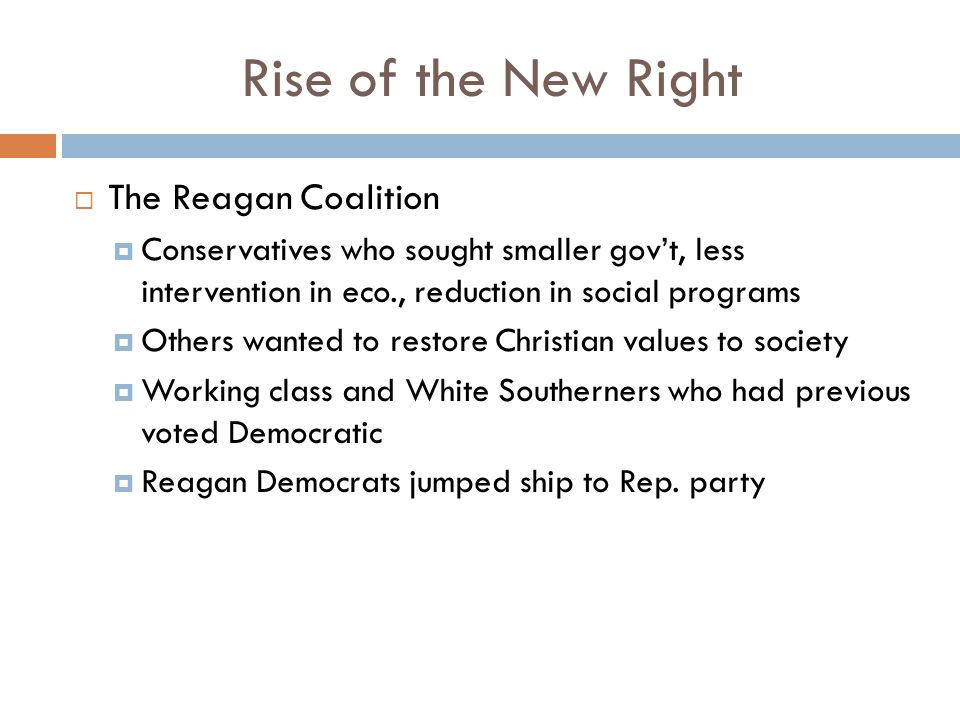 Rise of the New Right

The Reagan Coalition

Conservatives who sought smaller gov't, less intervention in eco., reduction in social programs

Others wanted to restore Christian values to society

Working class and White Southerners who had previous voted Democratic

Reagan Democrats jumped ship to Rep. party